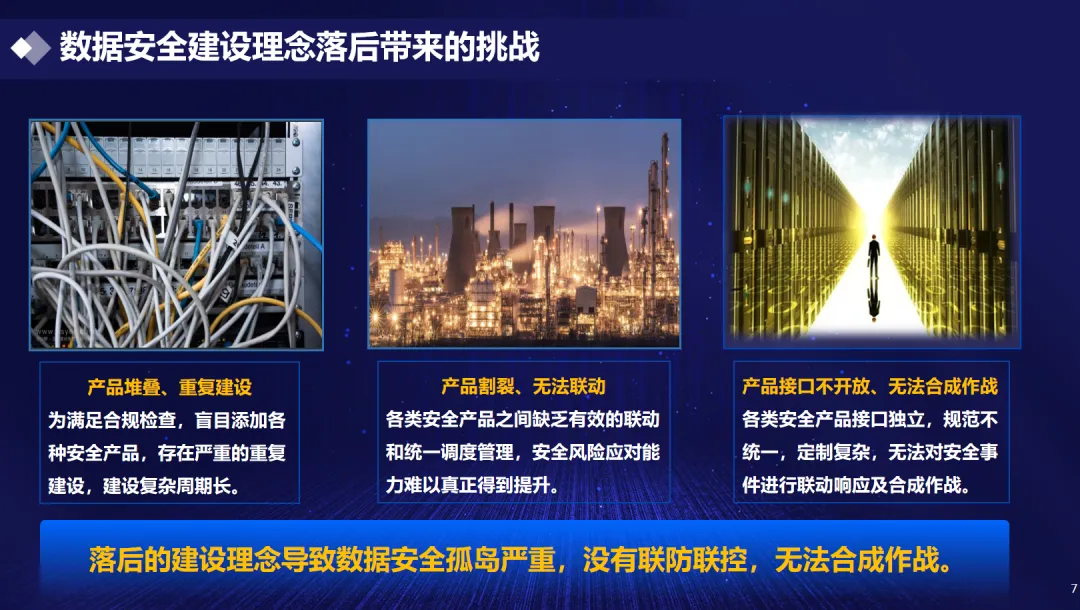 数据安全建设理念落后带来的挑战

产品堆叠、重复建设
为满足合规检查，盲目添加各种安全产品，存在严重的重复建设，建设复杂周期长。

产品割裂、无法联动
各类安全产品之间缺乏有效的联动和统一调度管理，安全风险应对能力难以真正得到提升。

产品接口不开放、无法合成作战
各类安全产品接口独立，规范不统一，定制复杂，无法对安全事件进行联动响应及合成作战。

落后的建设理念导致数据安全孤岛严重，没有联防联控，无法合成作战。

7